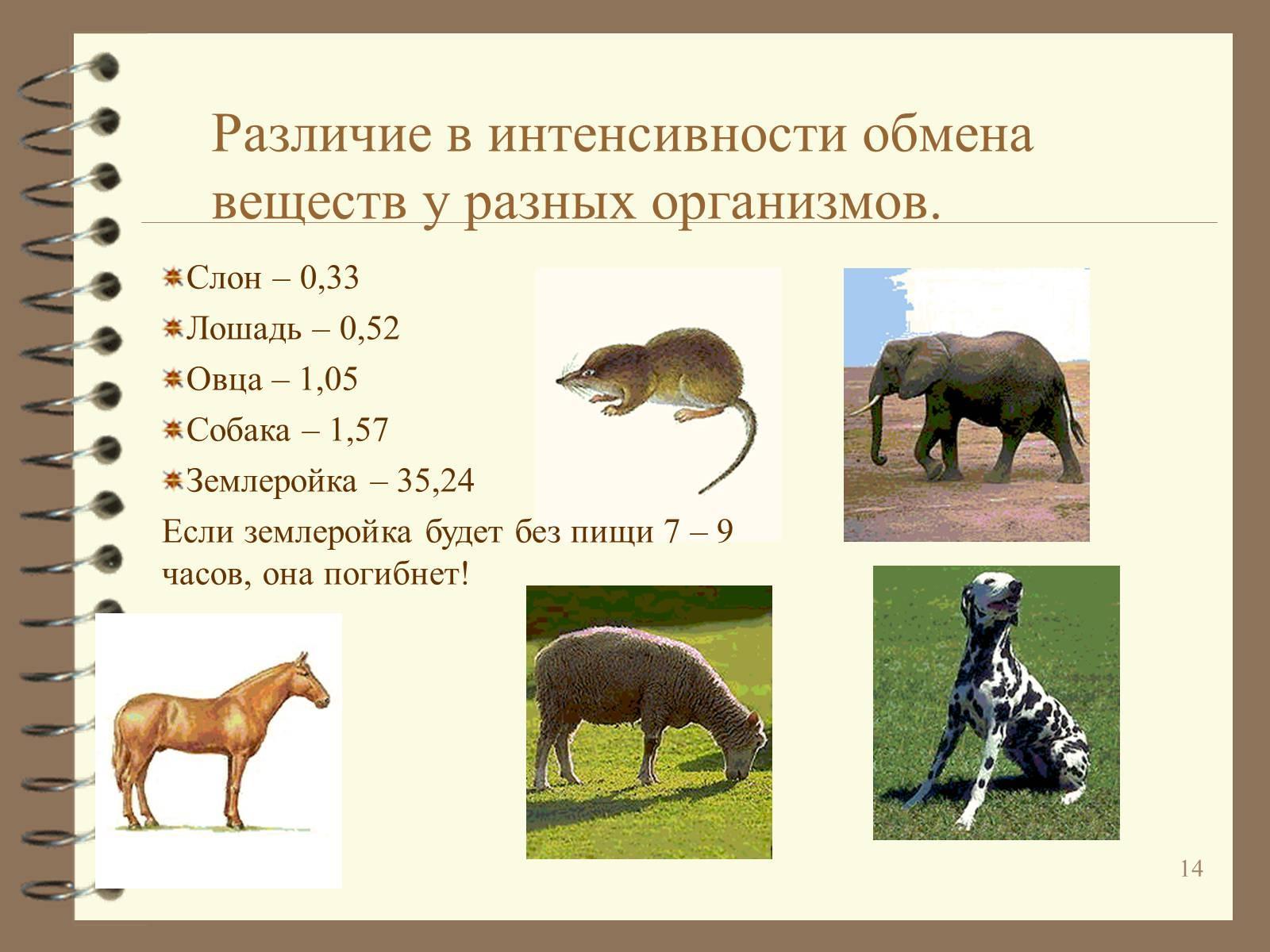 Различие в интенсивности обмена веществ у разных организмов.

Слон – 0,33
Лошадь – 0,52
Овца – 1,05
Собака – 1,57
Землеройка – 35,24

Если землеройка будет без пищи 7 – 9 часов, она погибнет!

14